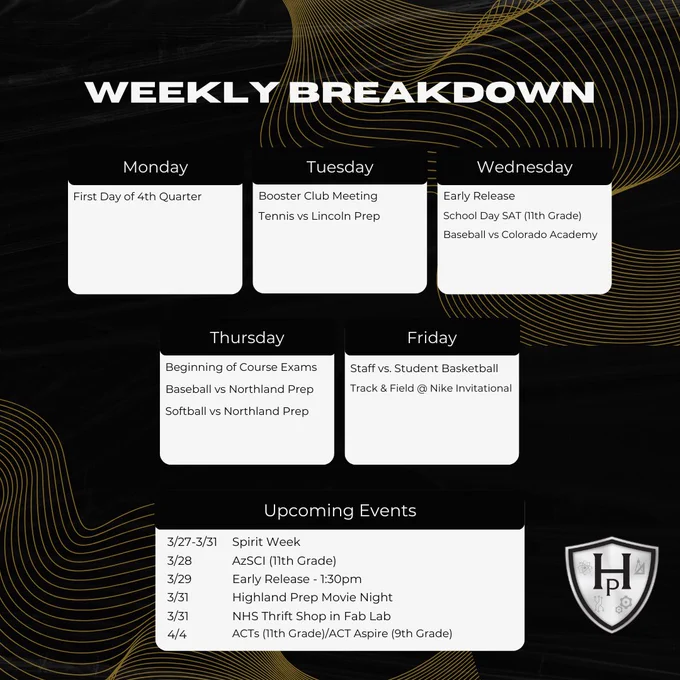 WEEKLY BREAKDOWN

Monday
First Day of 4th Quarter

Tuesday
Booster Club Meeting
Tennis vs Lincoln Prep

Wednesday
Early Release
School Day SAT (11th Grade)
Baseball vs Colorado Academy

Thursday
Beginning of Course Exams
Baseball vs Northland Prep
Softball vs Northland Prep

Friday
Staff vs. Student Basketball
Track & Field @ Nike Invitational

Upcoming Events

| | |
|---|---|
| 3/27-3/31 | Spirit Week |
| 3/28 | AzSCI (11th Grade) |
| 3/29 | Early Release - 1:30pm |
| 3/31 | Highland Prep Movie Night |
| 3/31 | NHS Thrift Shop in Fab Lab |
| 4/4 | ACTs (11th Grade)/ACT Aspire (9th Grade) |

HP